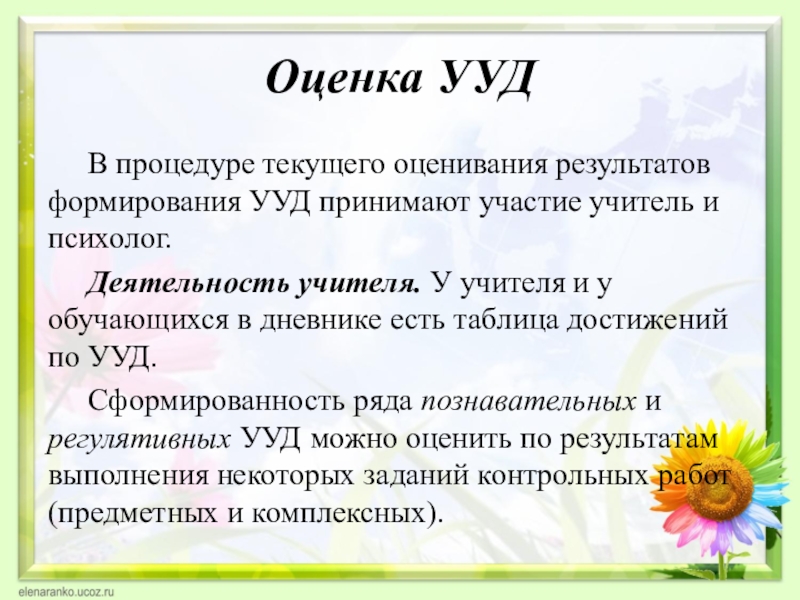 Оценка УУД

В процедуре текущего оценивания результатов формирования УУД принимают участие учитель и психолог.

Деятельность учителя. У учителя и у обучающихся в дневнике есть таблица достижений по УУД.

Сформированность ряда познавательных и регулятивных УУД можно оценить по результатам выполнения некоторых заданий контрольных работ (предметных и комплексных).

elenaranko.ucoz.ru